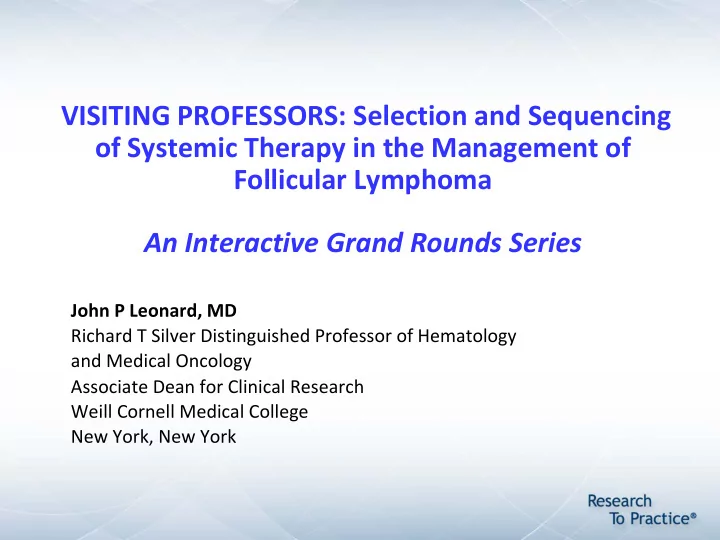 VISITING PROFESSORS: Selection and Sequencing of Systemic Therapy in the Management of Follicular Lymphoma

An Interactive Grand Rounds Series

John P Leonard, MD
Richard T Silver Distinguished Professor of Hematology and Medical Oncology
Associate Dean for Clinical Research
Weill Cornell Medical College
New York, New York

Research To Practice®